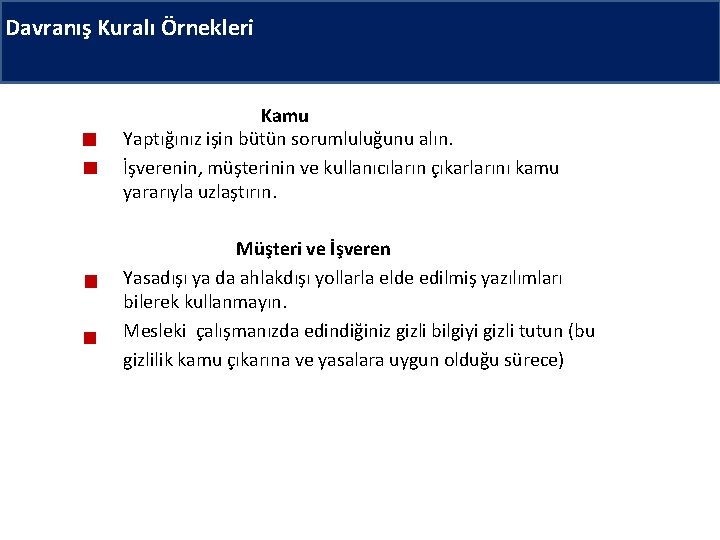 Davranış Kuralı Örnekleri

Kamu

Yaptığınız işin bütün sorumluluğunu alın.

İşverenin, müşterinin ve kullanıcıların çıkarlarını kamu yararıyla uzlaştırın.

Müşteri ve İşveren

Yasadışı ya da ahlakdışı yollarla elde edilmiş yazılımları bilerek kullanmayın.

Mesleki çalışmanızda edindiğiniz gizli bilgiyi gizli tutun (bu gizlilik kamu çıkarına ve yasalara uygun olduğu sürece)